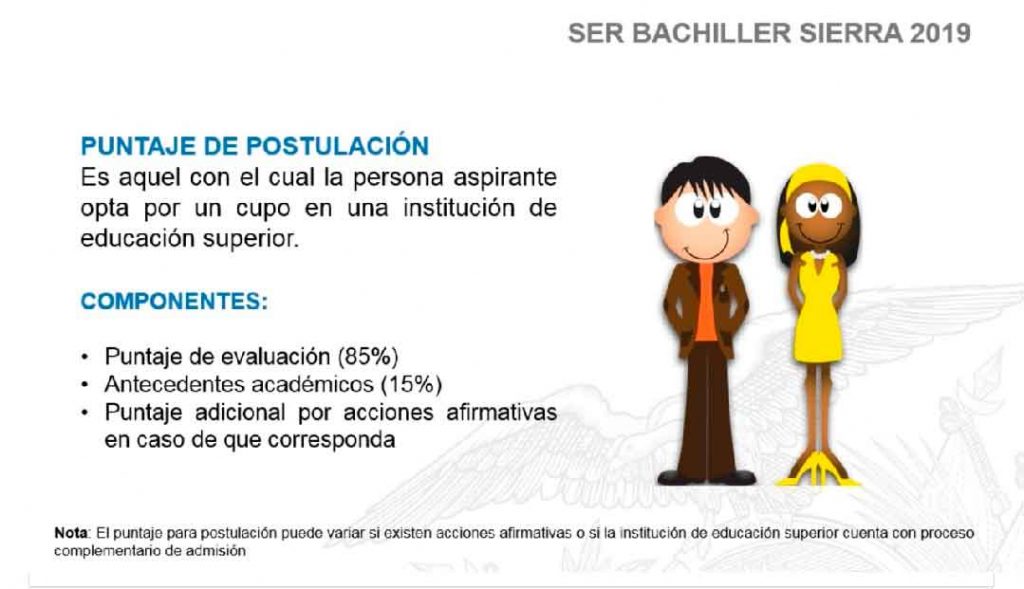 SER BACHILLER SIERRA 2019

PUNTAJE DE POSTULACIÓN
Es aquel con el cual la persona aspirante opta por un cupo en una institución de educación superior.

COMPONENTES:

• Puntaje de evaluación (85%)
• Antecedentes académicos (15%)
• Puntaje adicional por acciones afirmativas en caso de que corresponda

Nota: El puntaje para postulación puede variar si existen acciones afirmativas o si la institución de educación superior cuenta con proceso complementario de admisión